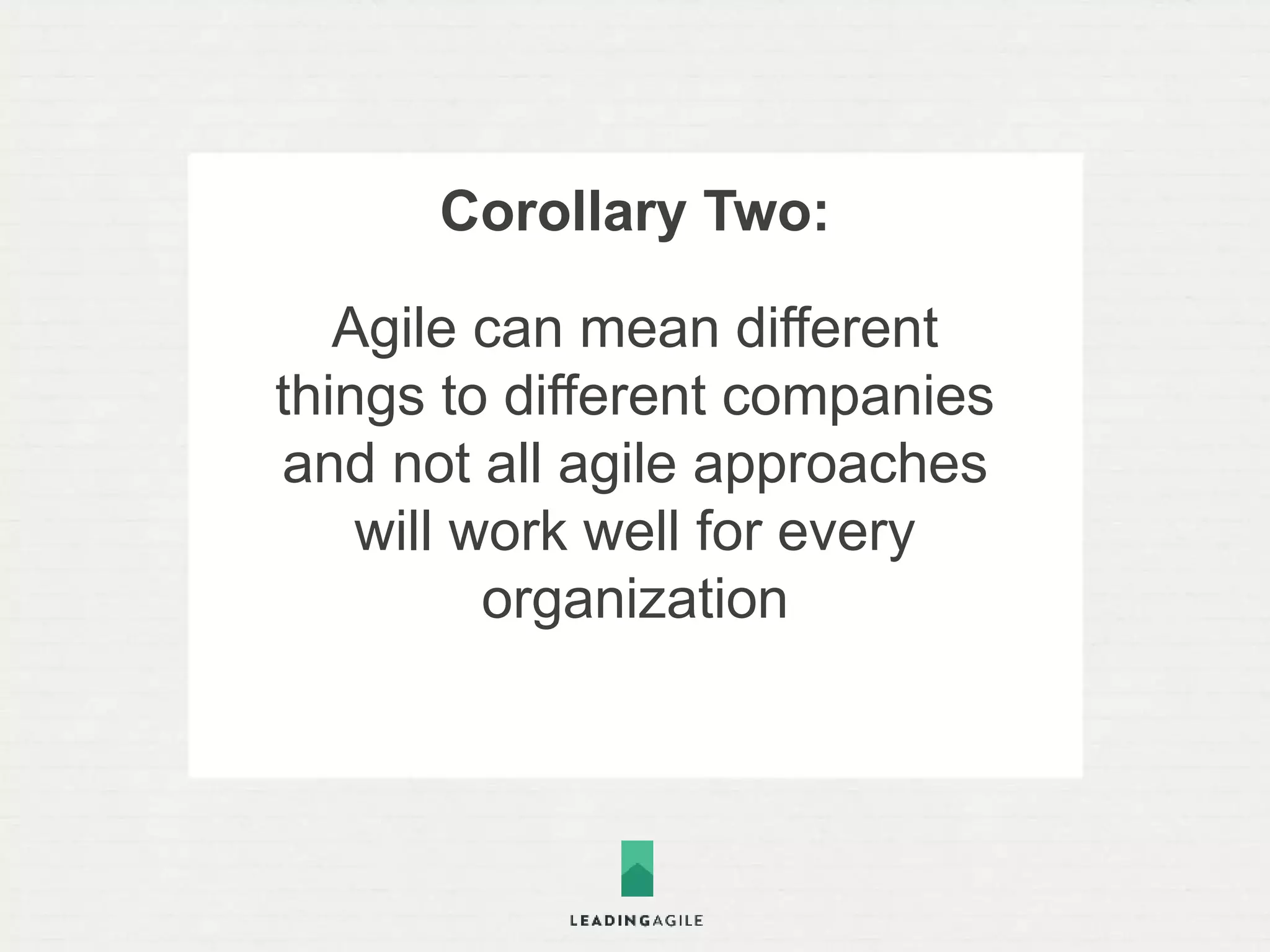 Corollary Two:

Agile can mean different things to different companies and not all agile approaches will work well for every organization

LEADINGAGILE